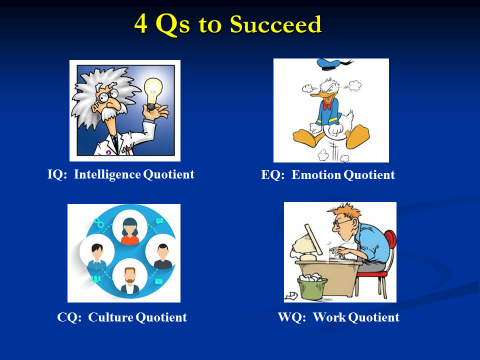 4 Qs to Succeed

IQ: Intelligence Quotient

EQ: Emotion Quotient

CQ: Culture Quotient

WQ: Work Quotient